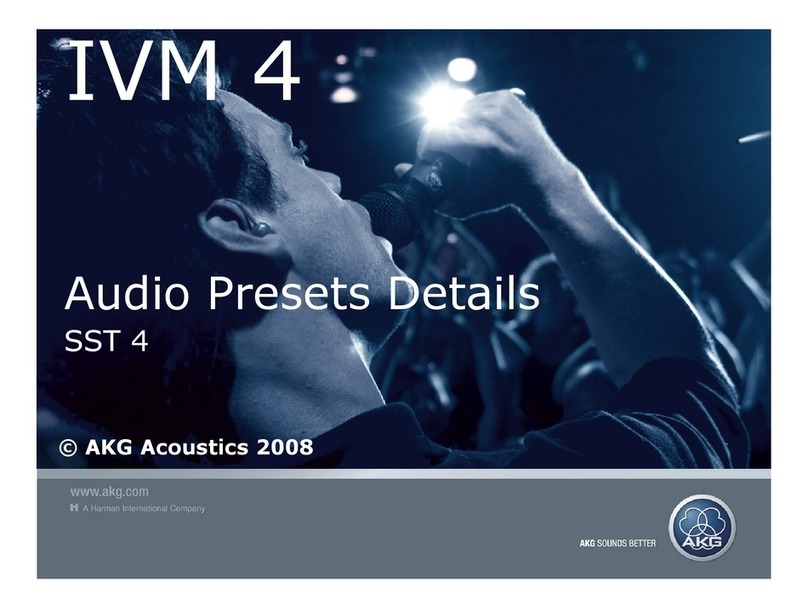 IVM 4

Audio Presets Details
SST 4

© AKG Acoustics 2008

www.akg.com
H A Harman International Company

AKG SOUNDS BETTER

AKG